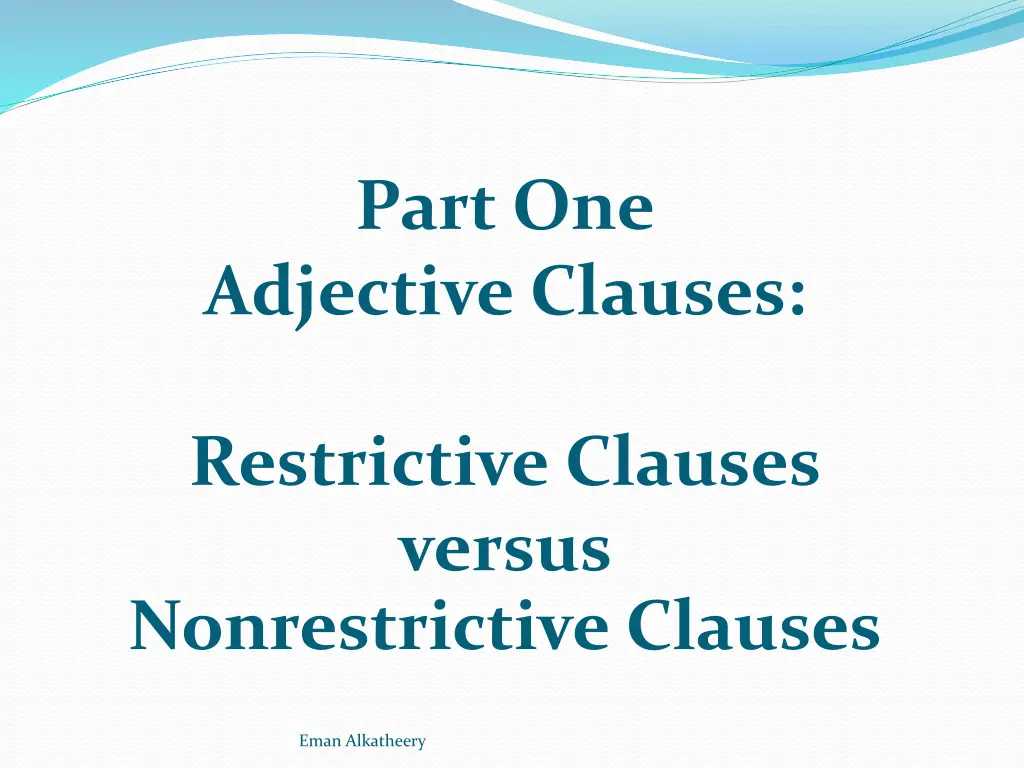 Part One
Adjective Clauses:

Restrictive Clauses
versus
Nonrestrictive Clauses

Eman Alkatheery